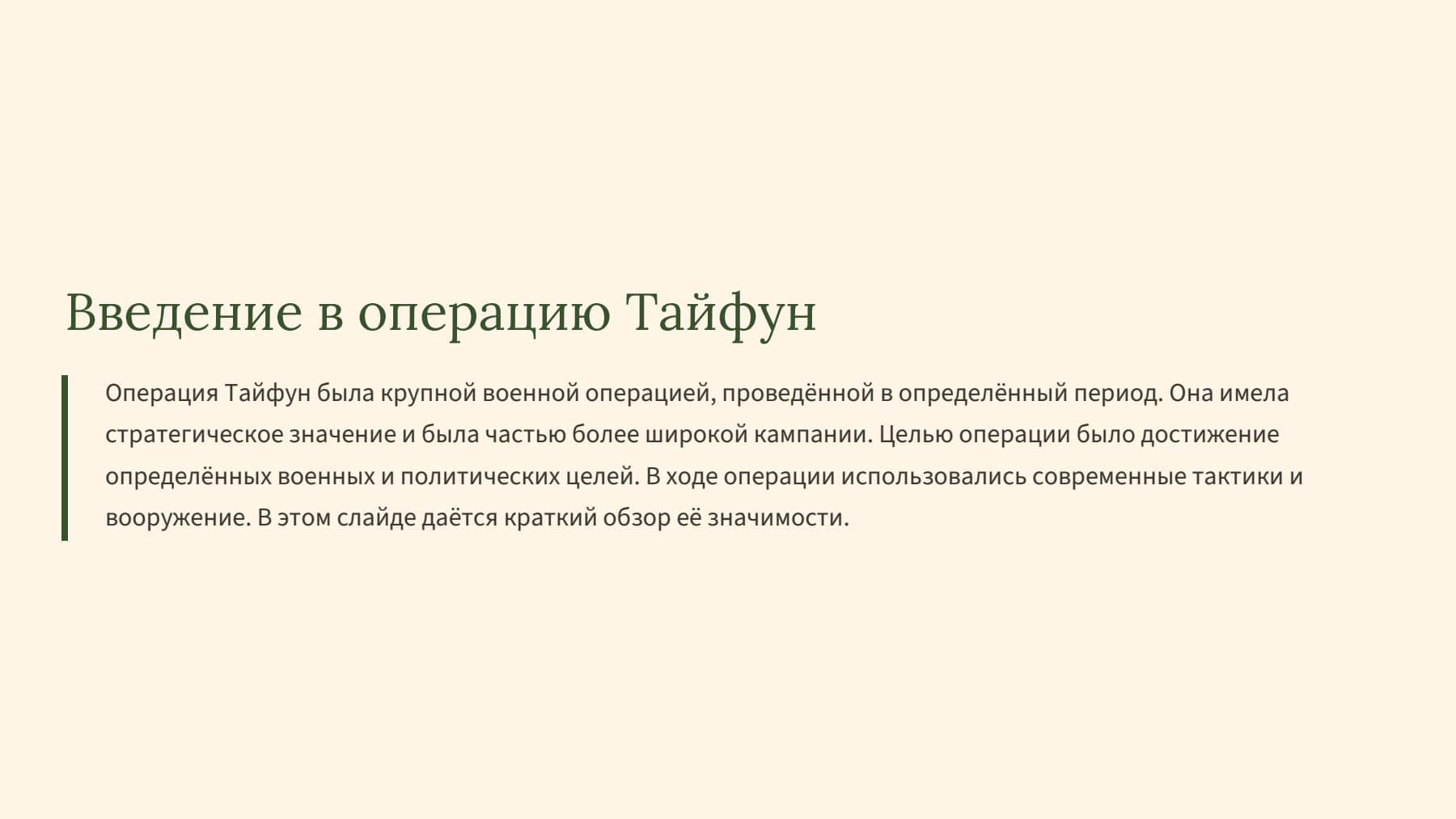 Введение в операцию Тайфун

Операция Тайфун была крупной военной операцией, проведённой в определённый период. Она имела стратегическое значение и была частью более широкой кампании. Целью операции было достижение определённых военных и политических целей. В ходе операции использовались современные тактики и вооружение. В этом слайде даётся краткий обзор её значимости.